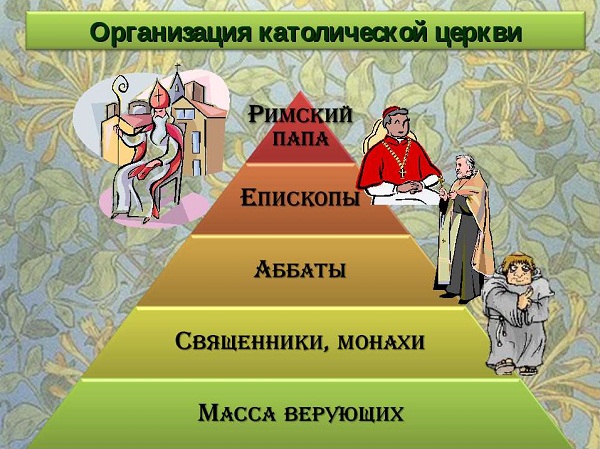 Организация католической церкви

Римский папа

Епископы

Аббаты

Священники, монахи

Масса верующих